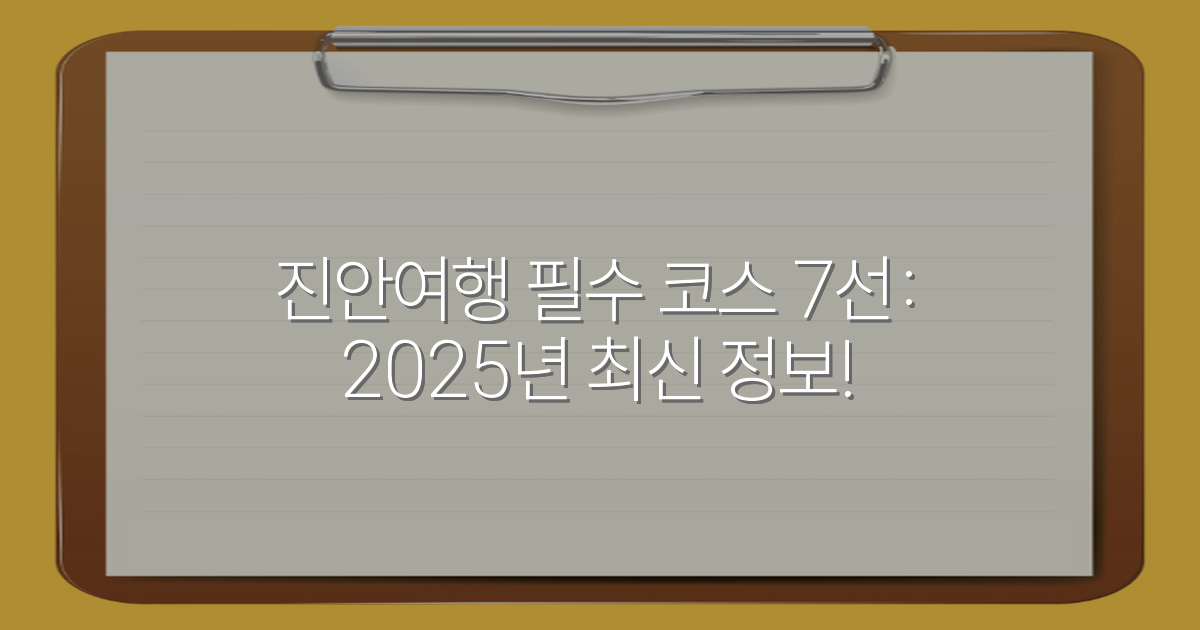 진안여행 필수 코스 7선:
2025년 최신 정보!